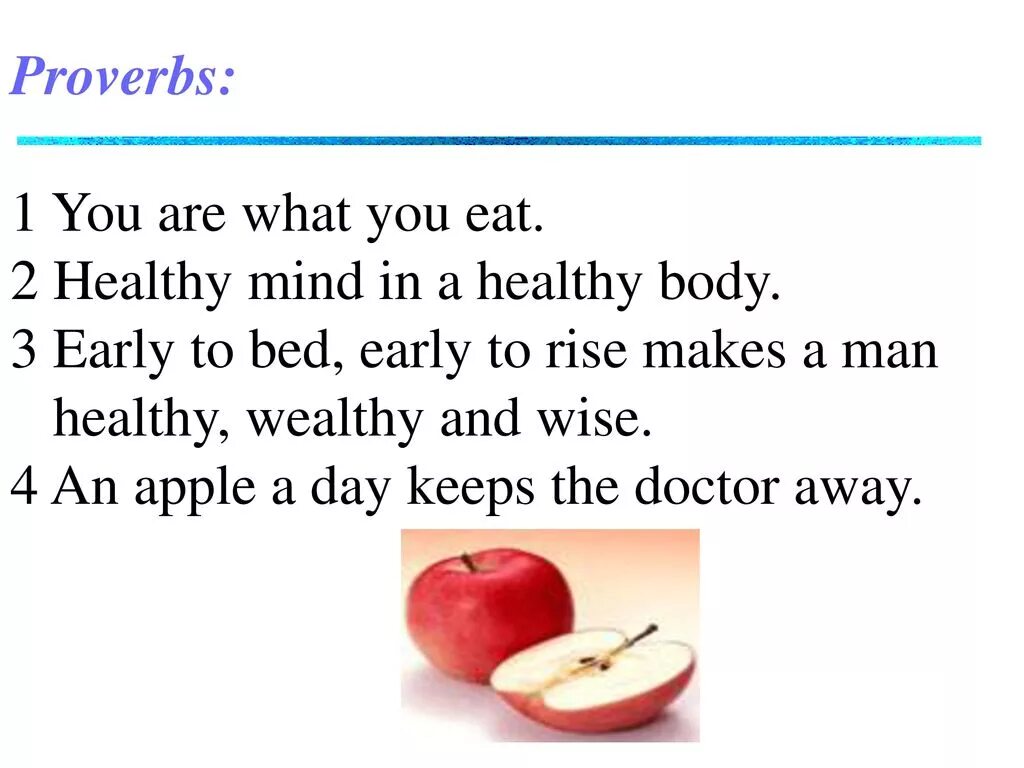 Proverbs:

1 You are what you eat.
2 Healthy mind in a healthy body.
3 Early to bed, early to rise makes a man healthy, wealthy and wise.
4 An apple a day keeps the doctor away.